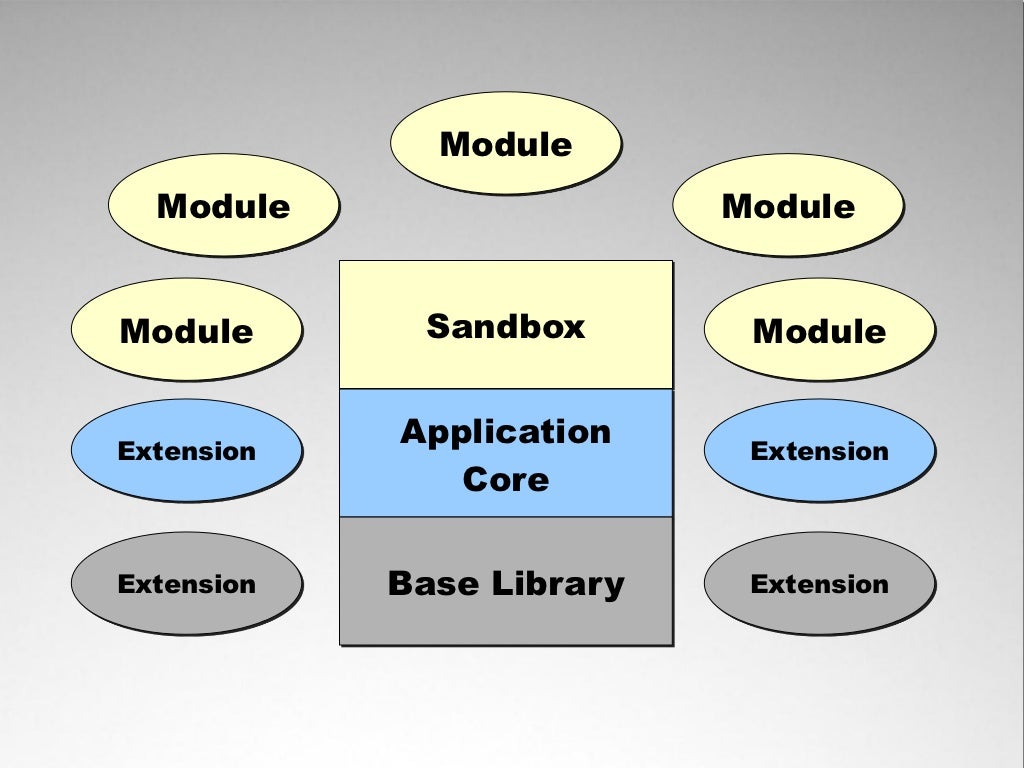 Module

Module

Module

Module

Sandbox

Module

Extension

Application Core

Extension

Extension

Base Library

Extension